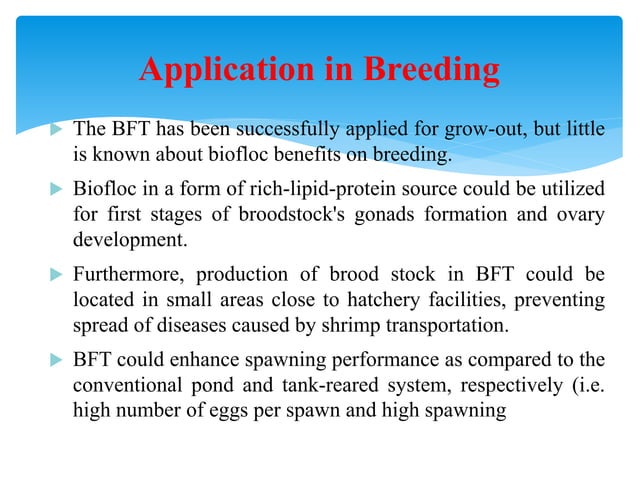 Application in Breeding

The BFT has been successfully applied for grow-out, but little is known about biofloc benefits on breeding.

Biofloc in a form of rich-lipid-protein source could be utilized for first stages of broodstock's gonads formation and ovary development.

Furthermore, production of brood stock in BFT could be located in small areas close to hatchery facilities, preventing spread of diseases caused by shrimp transportation.

BFT could enhance spawning performance as compared to the conventional pond and tank-reared system, respectively (i.e. high number of eggs per spawn and high spawning